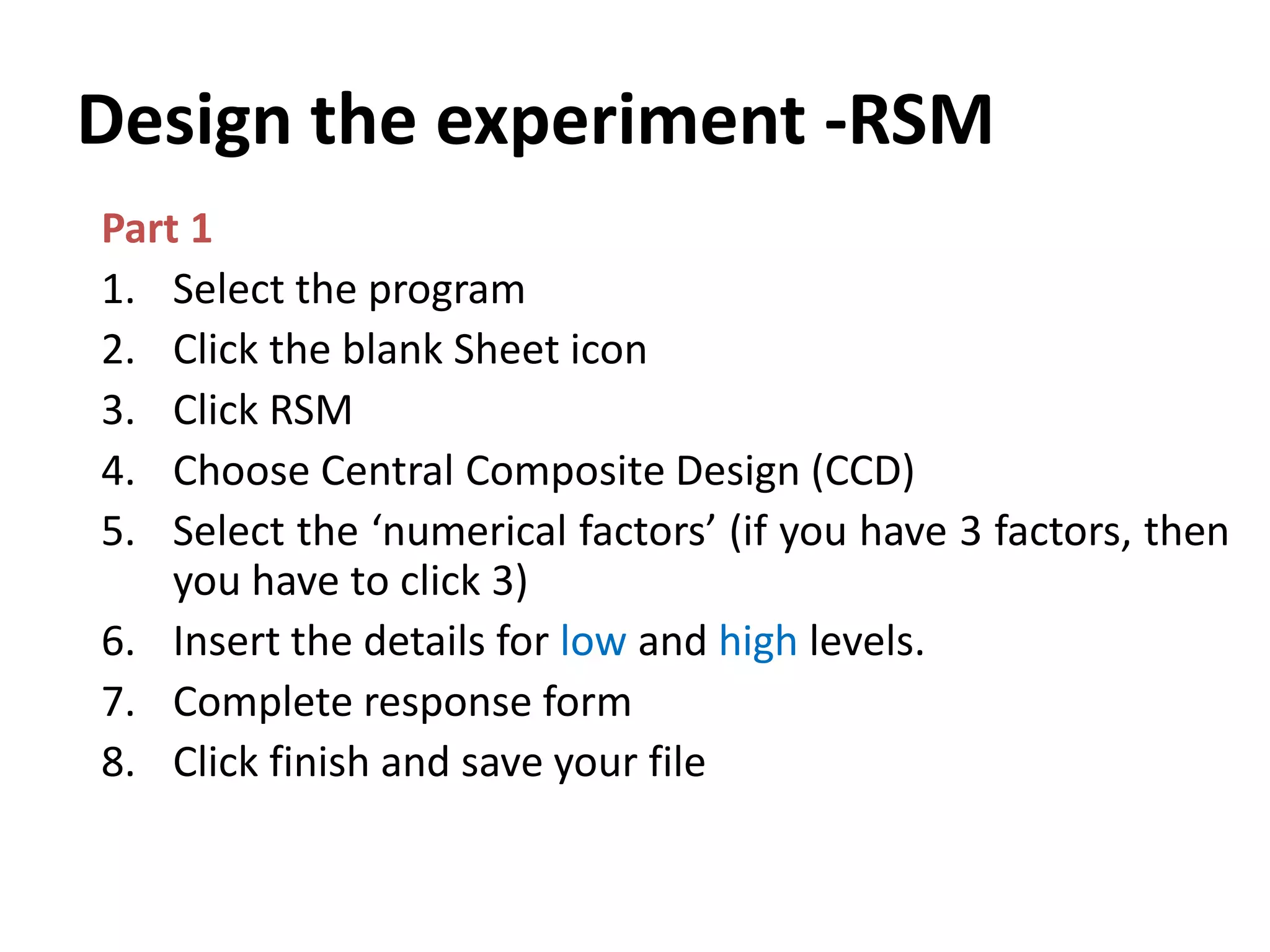 Design the experiment -RSM

Part 1

1. Select the program
2. Click the blank Sheet icon
3. Click RSM
4. Choose Central Composite Design (CCD)
5. Select the ‘numerical factors’ (if you have 3 factors, then you have to click 3)
6. Insert the details for low and high levels.
7. Complete response form
8. Click finish and save your file